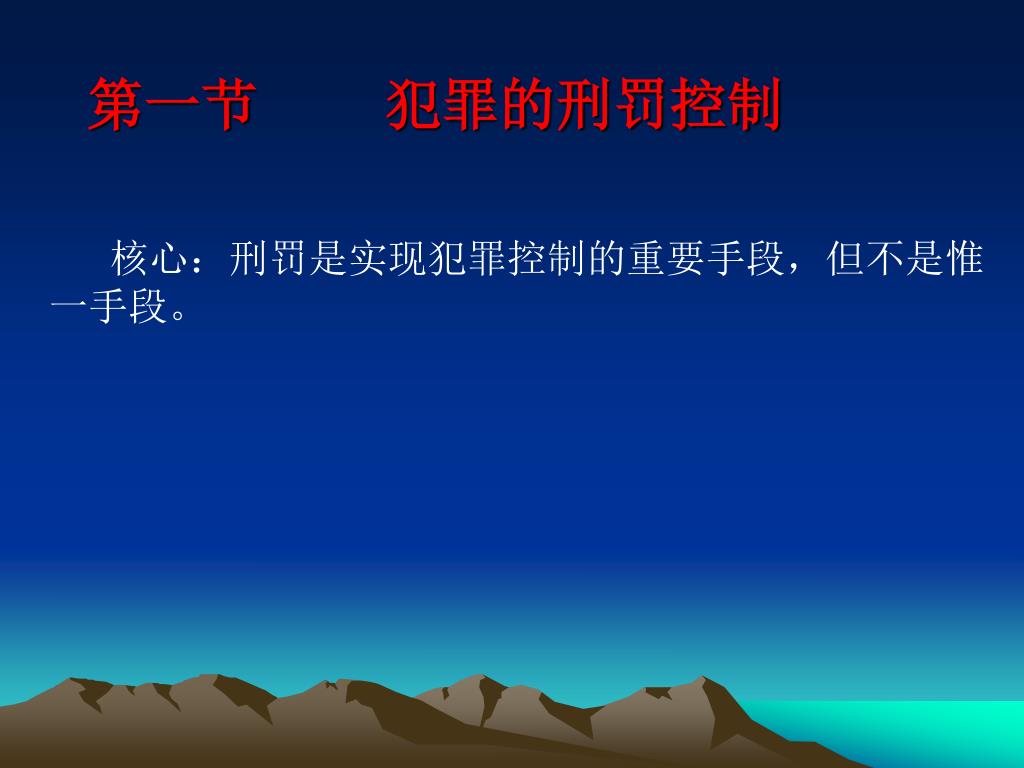 第一节　　犯罪的刑罚控制

核心：刑罚是实现犯罪控制的重要手段，但不是惟一手段。